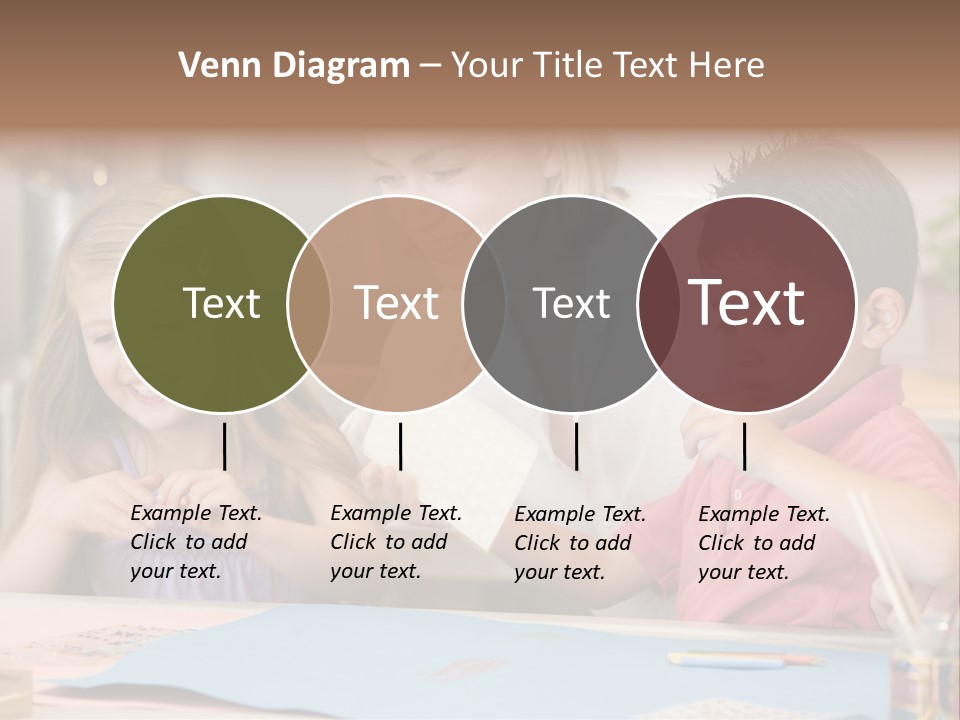 Venn Diagram – Your Title Text Here

Text

Text

Text

Text

Example Text. Click to add your text.

Example Text. Click to add your text.

Example Text. Click to add your text.

Example Text. Click to add your text.